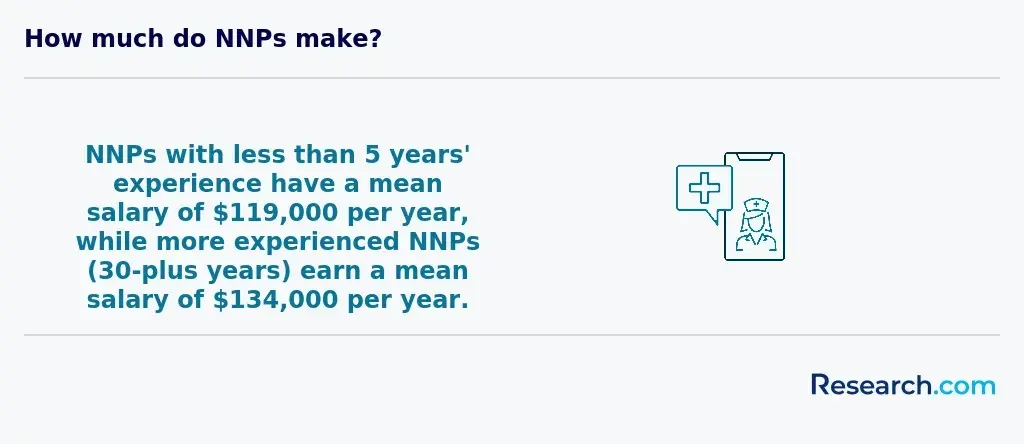 How much do NNPs make?

NNPs with less than 5 years' experience have a mean salary of \$119,000 per year, while more experienced NNPs (30-plus years) earn a mean salary of \$134,000 per year.

Research.com